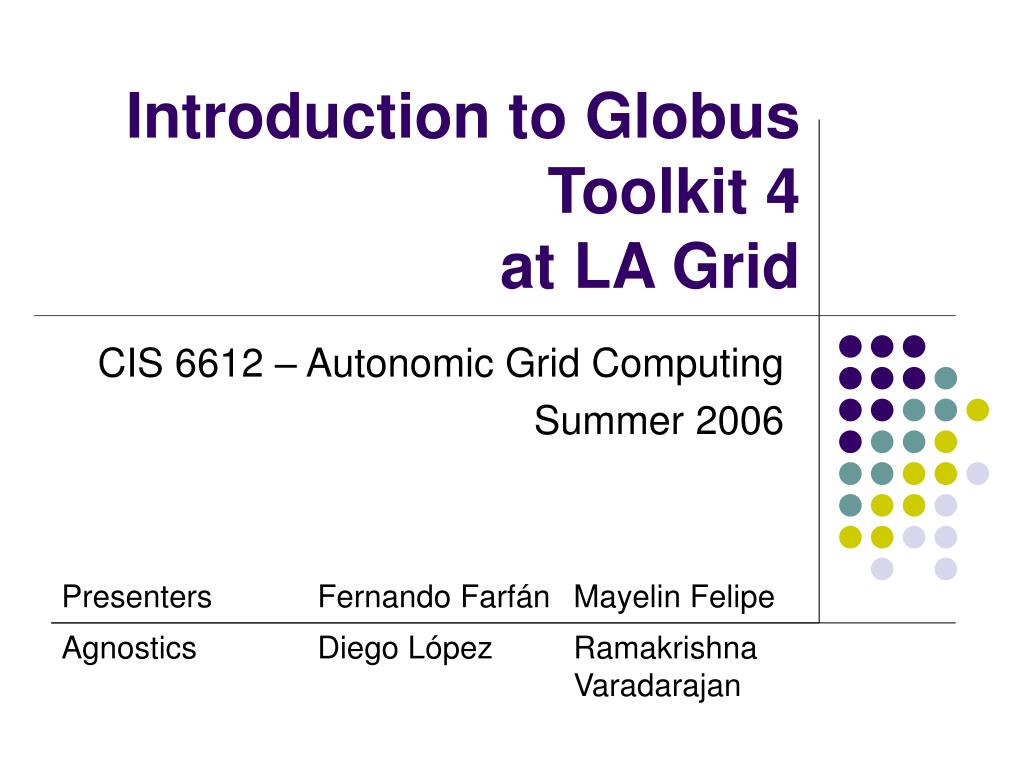 Introduction to Globus Toolkit 4
at LA Grid

CIS 6612 – Autonomic Grid Computing
Summer 2006

| Presenters | Fernando Farfán | Mayelin Felipe |
|---|---|---|
| Agnostics | Diego López | Ramakrishna Varadarajan |